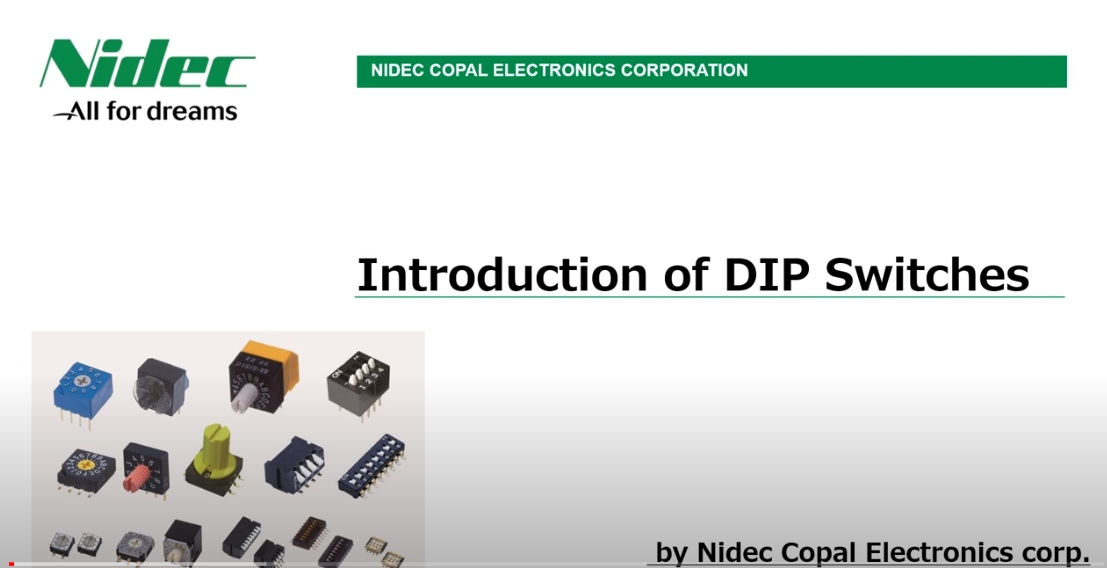 Nidec
All for dreams

NIDEC COPAL ELECTRONICS CORPORATION

Introduction of DIP Switches

by Nidec Copal Electronics corp.